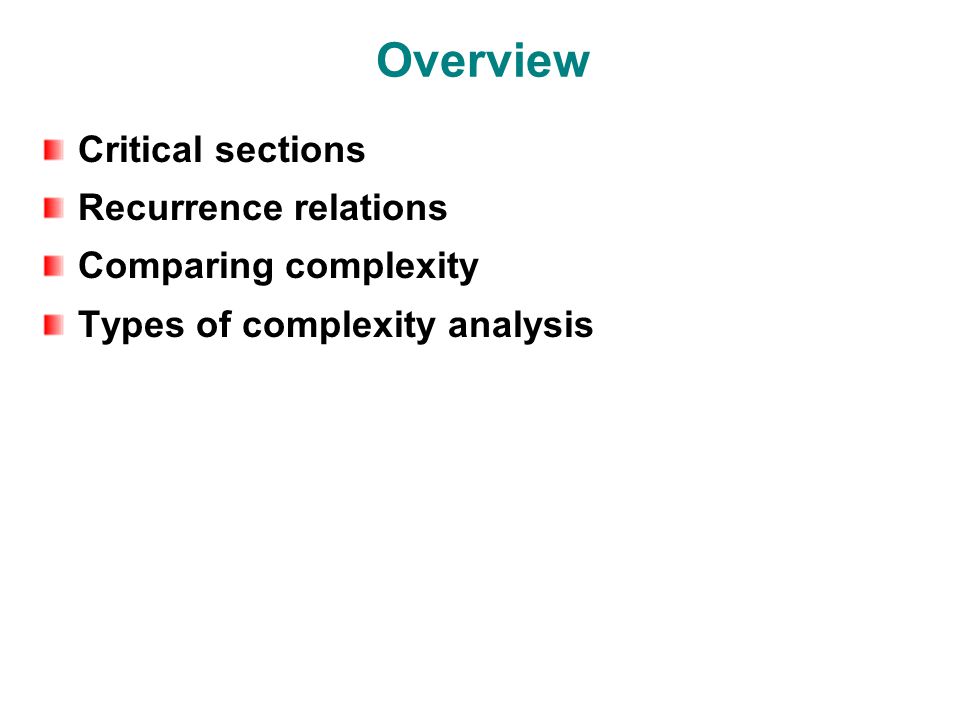 Overview

Critical sections

Recurrence relations

Comparing complexity

Types of complexity analysis